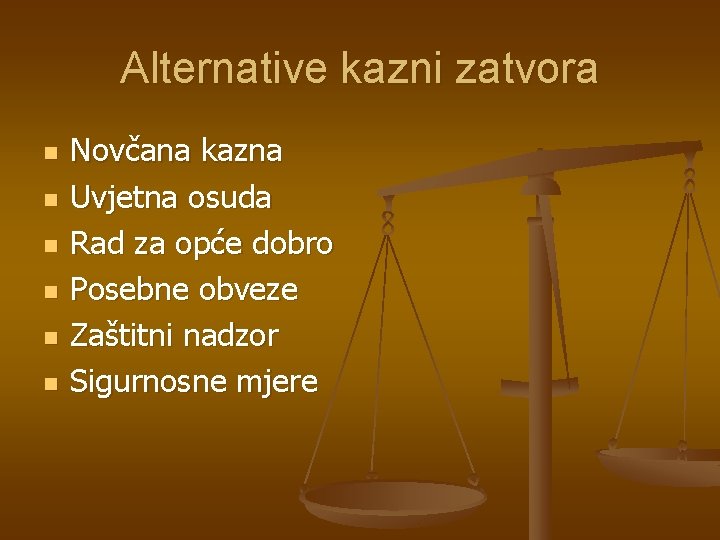 Alternative kazni zatvora

- Novčana kazna
- Uvjetna osuda
- Rad za opće dobro
- Posebne obveze
- Zaštitni nadzor
- Sigurnosne mjere